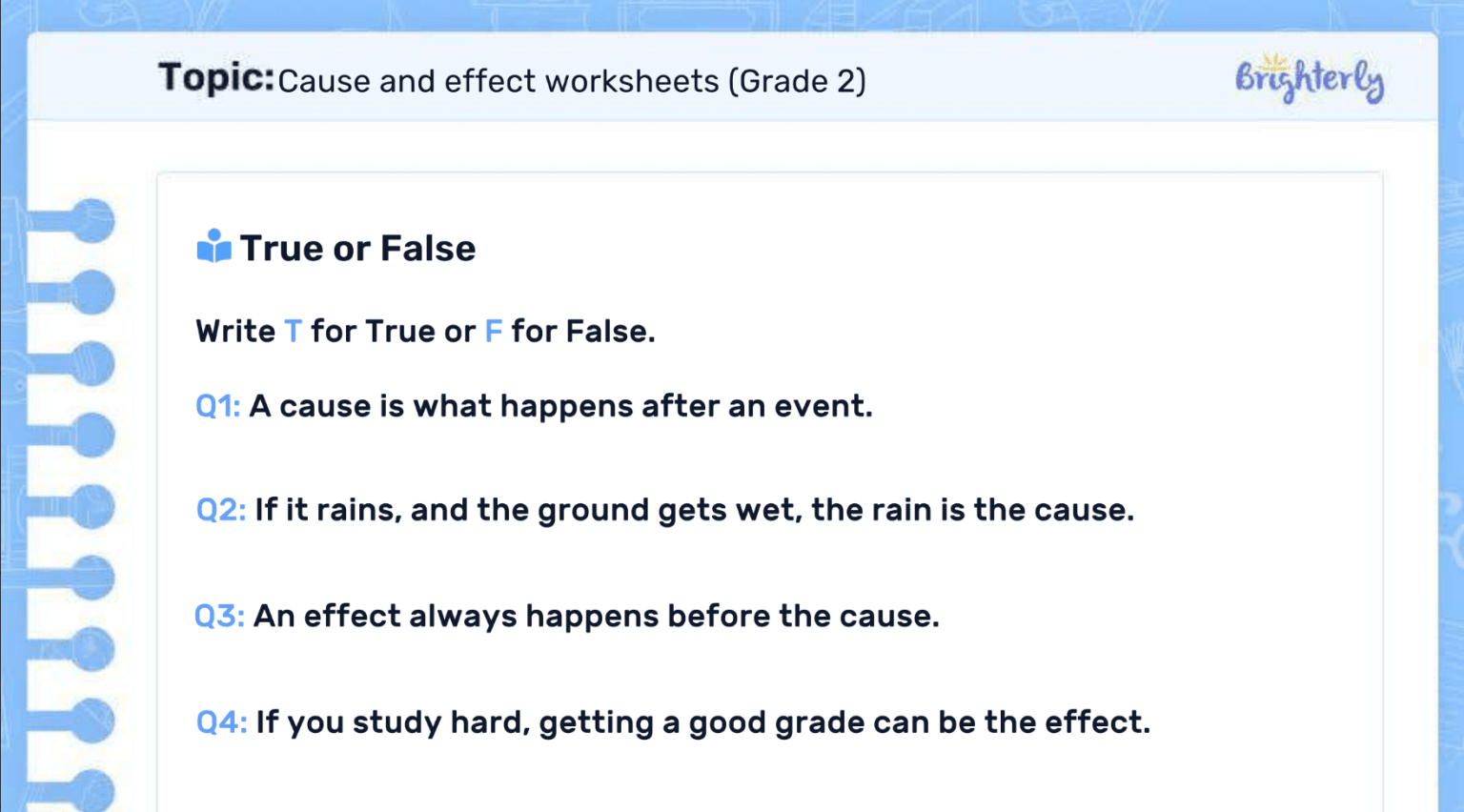 Topic: Cause and effect worksheets (Grade 2)

Brighterly

True or False

Write T for True or F for False.

Q1: A cause is what happens after an event.

Q2: If it rains, and the ground gets wet, the rain is the cause.

Q3: An effect always happens before the cause.

Q4: If you study hard, getting a good grade can be the effect.